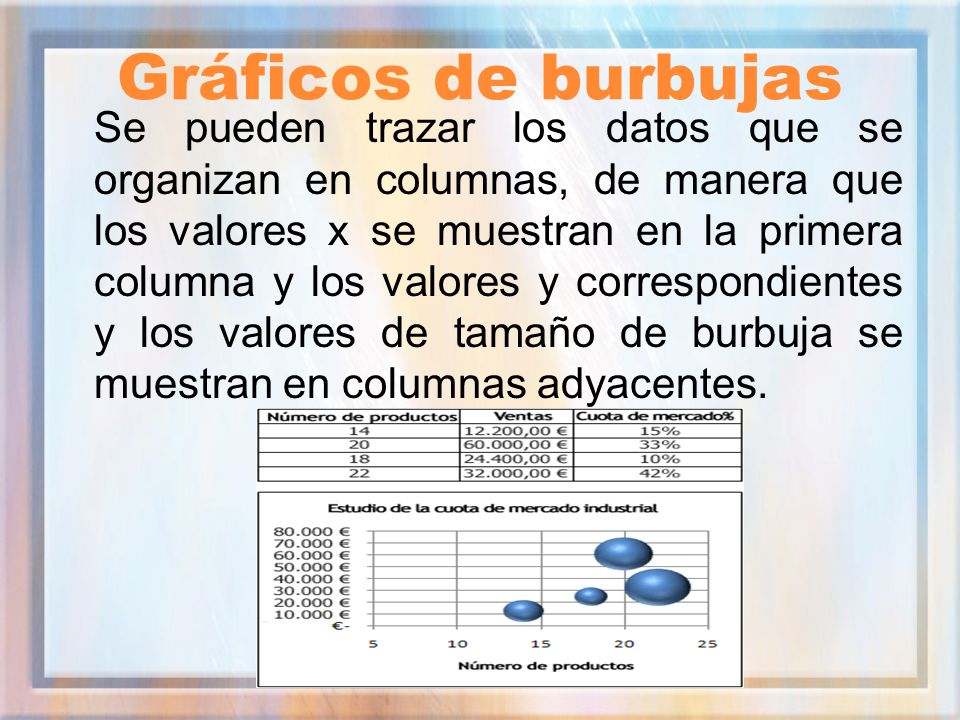 Gráficos de burbujas

Se pueden trazar los datos que se organizan en columnas, de manera que los valores x se muestran en la primera columna y los valores y correspondientes y los valores de tamaño de burbuja se muestran en columnas adyacentes.

| Número de productos | Ventas | Cuota de mercado% |
|---|---|---|
| 14 | 12.200,00 € | 15% |
| 20 | 60.000,00 € | 33% |
| 18 | 24.400,00 € | 10% |
| 22 | 32.000,00 € | 42% |

Estudio de la cuota de mercado industrial

80.000 €
70.000 €
60.000 €
50.000 €
40.000 €
30.000 €
20.000 €
10.000 €
€-

5 10 15 20 25

Número de productos